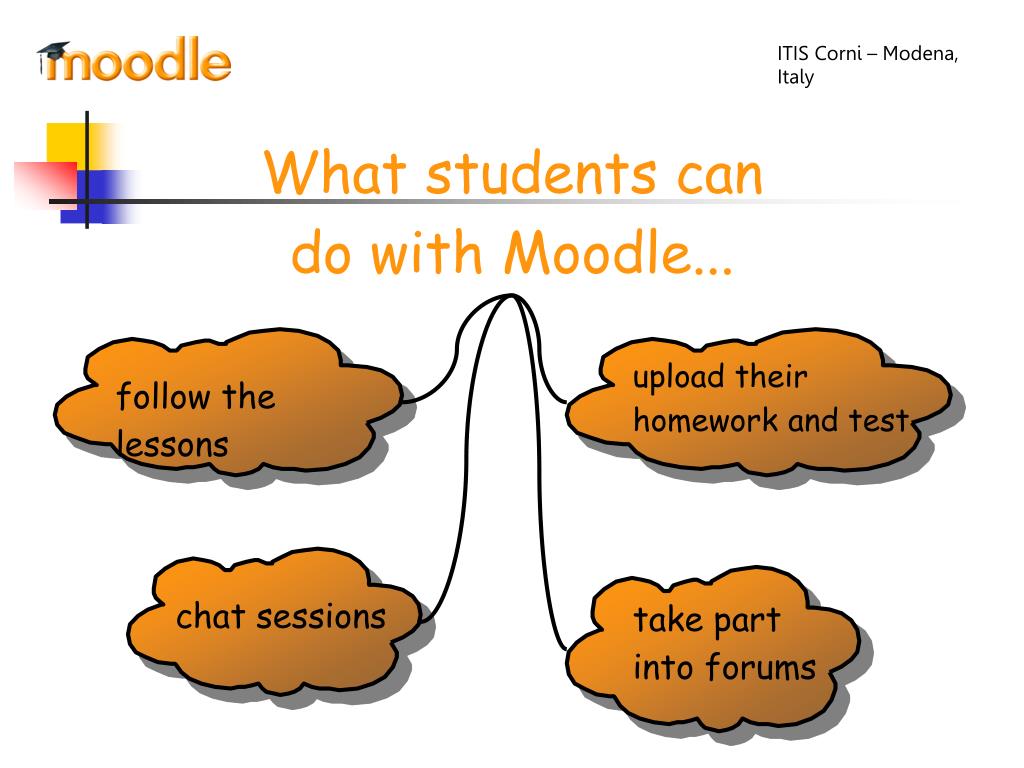 moodle

ITIS Corni – Modena, Italy

What students can do with Moodle...

follow the lessons

upload their homework and test

chat sessions

take part into forums